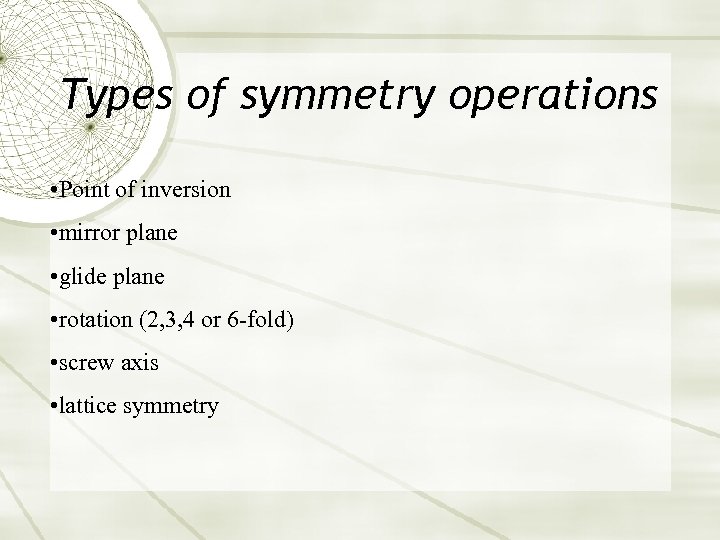 Types of symmetry operations

•Point of inversion

•mirror plane

•glide plane

•rotation (2,3,4 or 6-fold)

•screw axis

•lattice symmetry